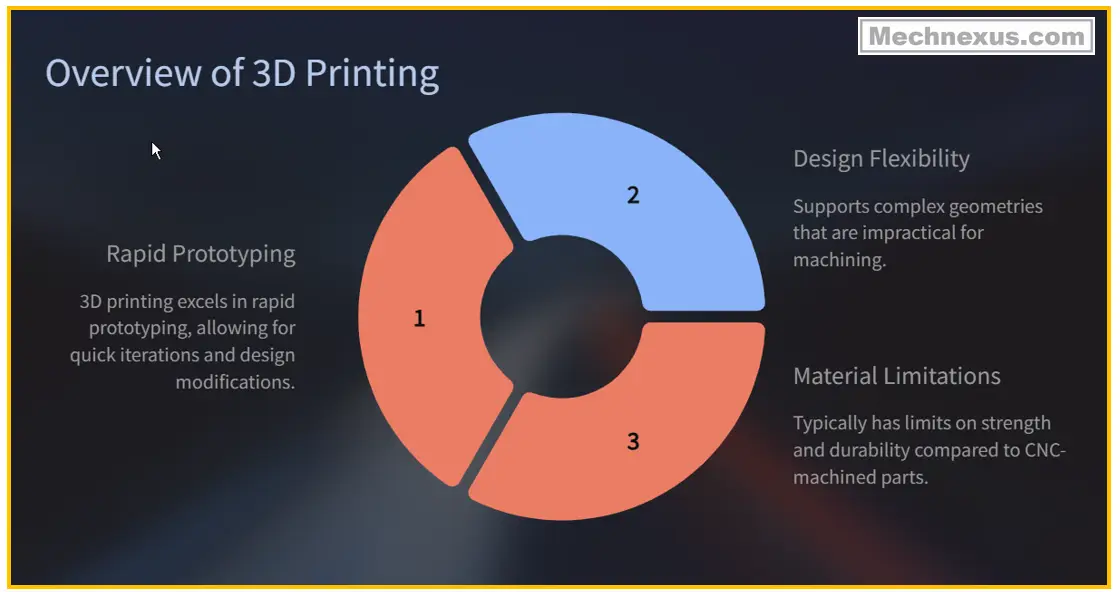 Mechnexus.com

Overview of 3D Printing

Rapid Prototyping

3D printing excels in rapid prototyping, allowing for quick iterations and design modifications.

1

2

3

Design Flexibility

Supports complex geometries that are impractical for machining.

Material Limitations

Typically has limits on strength and durability compared to CNC-machined parts.